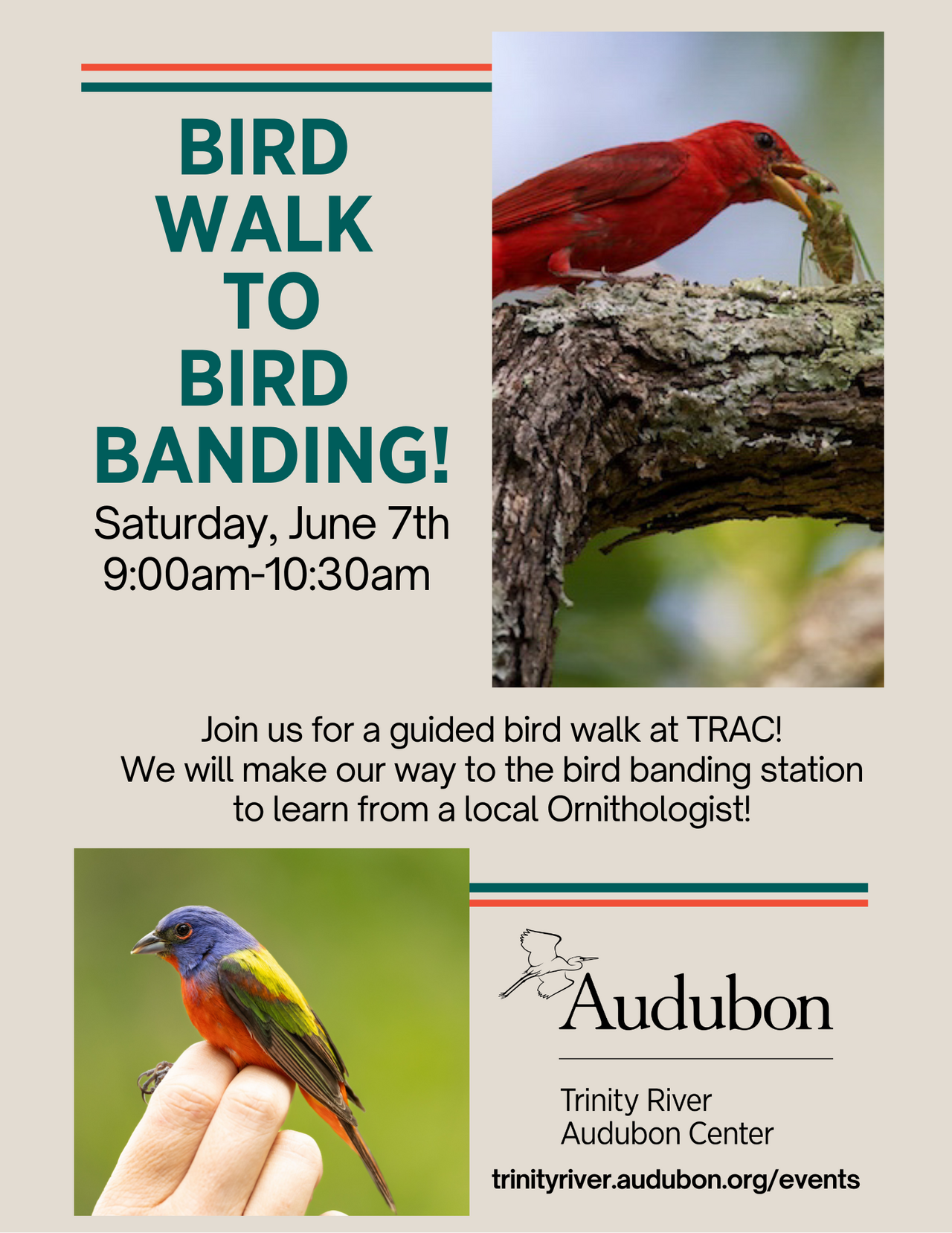 BIRD WALK TO BIRD BANDING!

Saturday, June 7th
9:00am-10:30am

Join us for a guided bird walk at TRAC!
We will make our way to the bird banding station to learn from a local Ornithologist!

Audubon

Trinity River
Audubon Center

trinityriver.audubon.org/events